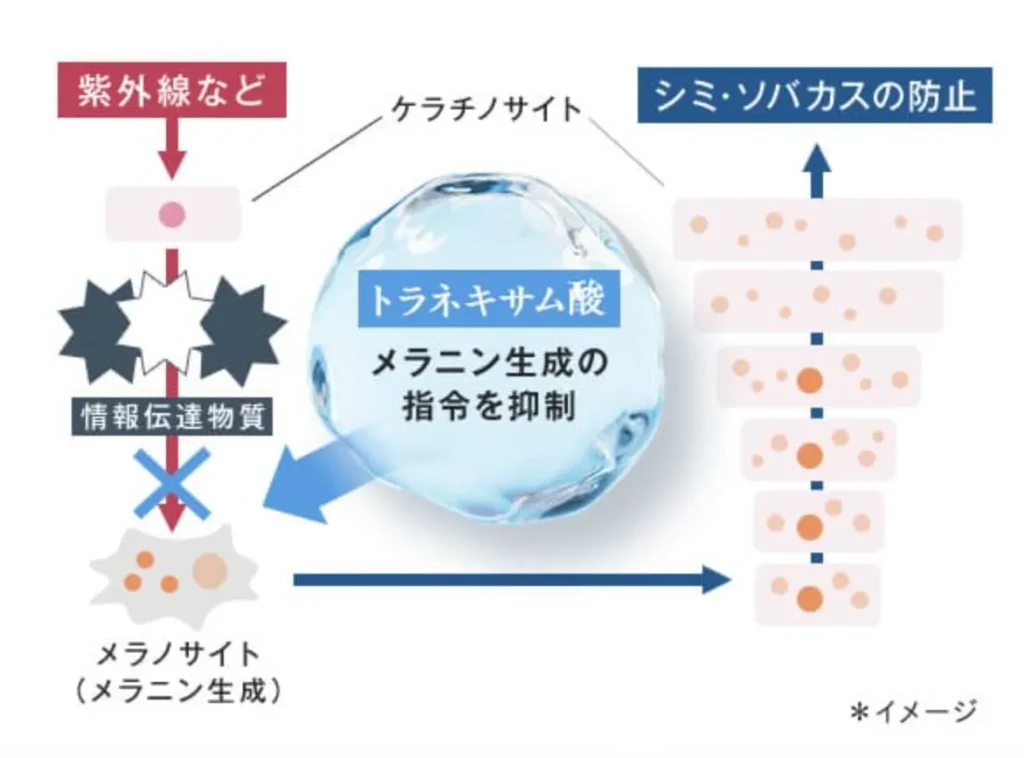 紫外線など

ケラチノサイト

シミ・ソバカスの防止

トラネキサム酸

メラニン生成の指令を抑制

情報伝達物質

メラノサイト
（メラニン生成）

＊イメージ